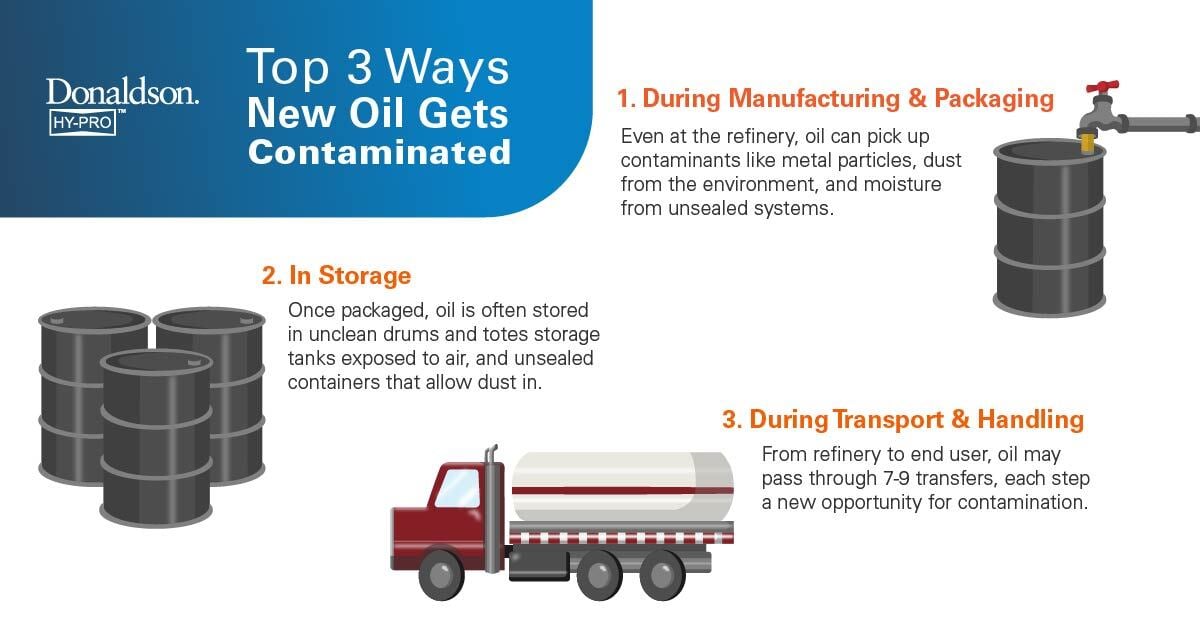 Donaldson.
HY-PRO™

Top 3 Ways
New Oil Gets
Contaminated

1. During Manufacturing & Packaging

Even at the refinery, oil can pick up contaminants like metal particles, dust from the environment, and moisture from unsealed systems.

2. In Storage

Once packaged, oil is often stored in unclean drums and totes storage tanks exposed to air, and unsealed containers that allow dust in.

3. During Transport & Handling

From refinery to end user, oil may pass through 7-9 transfers, each step a new opportunity for contamination.